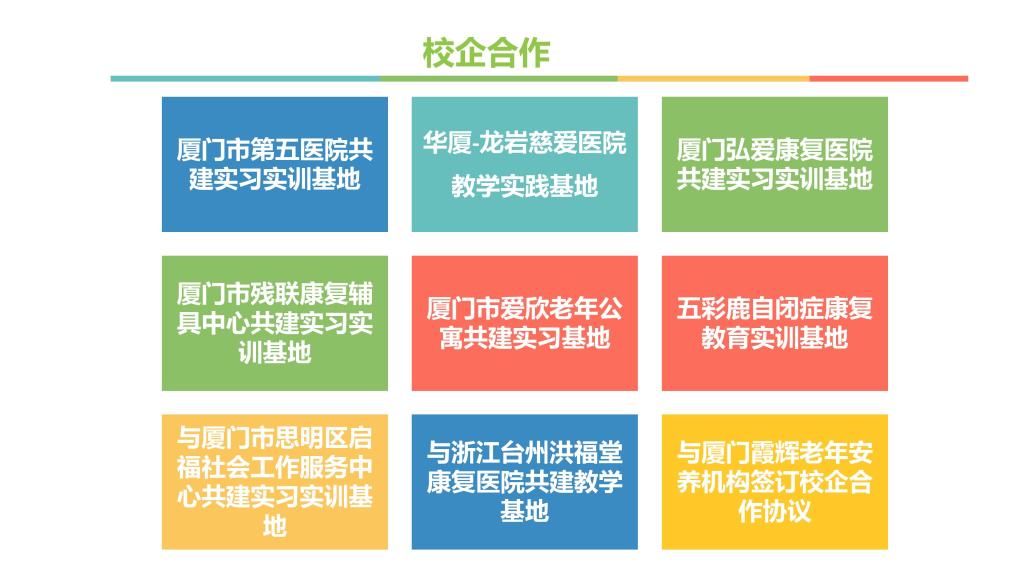 校企合作

厦门市第五医院共建实习实训基地

华厦-龙岩慈爱医院

教学实践基地

厦门弘爱康复医院共建实习实训基地

厦门市残联康复辅具中心共建实习实训基地

厦门市爱欣老年公寓共建实习基地

五彩鹿自闭症康复教育实训基地

与厦门市思明区启福社会工作服务中心共建实习实训基地

与浙江台州洪福堂康复医院共建教学基地

与厦门霞辉老年安养机构签订校企合作协议